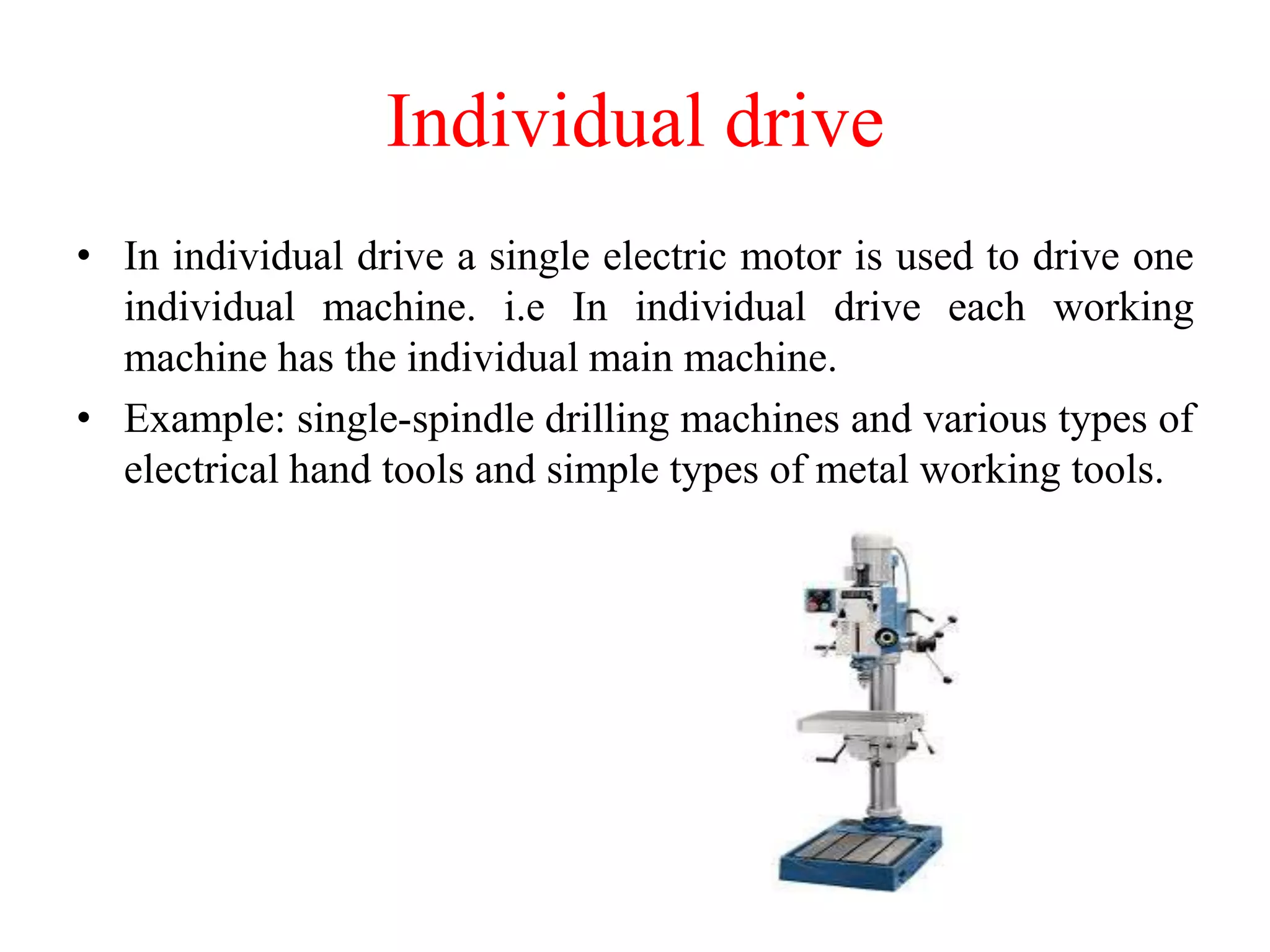 Individual drive

• In individual drive a single electric motor is used to drive one individual machine. i.e In individual drive each working machine has the individual main machine.

• Example: single-spindle drilling machines and various types of electrical hand tools and simple types of metal working tools.